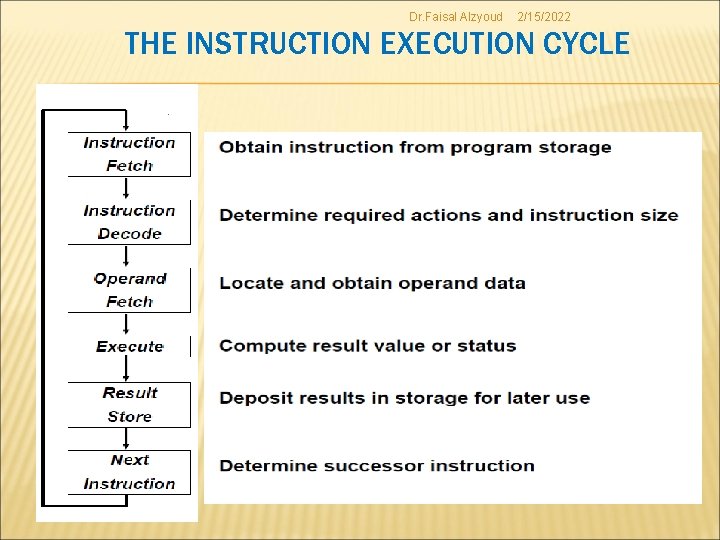 Dr.Faisal Alzyoud 2/15/2022

THE INSTRUCTION EXECUTION CYCLE

Instruction Fetch

Instruction Decode

Operand Fetch

Execute

Result Store

Next Instruction

Obtain instruction from program storage

Determine required actions and instruction size

Locate and obtain operand data

Compute result value or status

Deposit results in storage for later use

Determine successor instruction